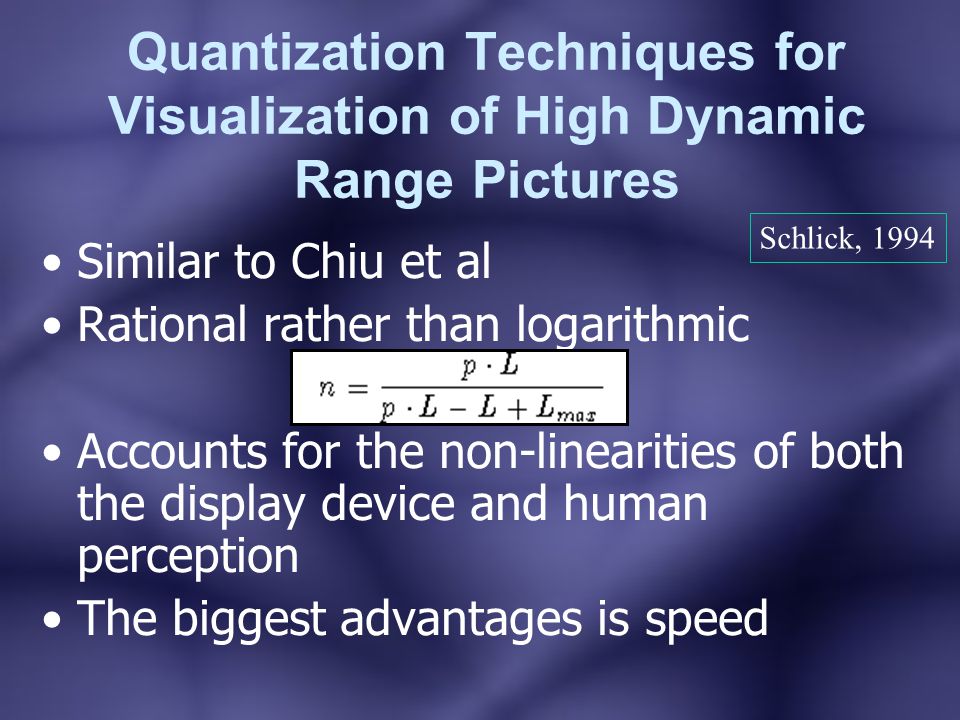 Quantization Techniques for Visualization of High Dynamic Range Pictures

Schlick, 1994

• Similar to Chiu et al
• Rational rather than logarithmic

$n = \frac{p \cdot L}{p \cdot L - L + L_{max}}$

• Accounts for the non-linearities of both the display device and human perception
• The biggest advantages is speed